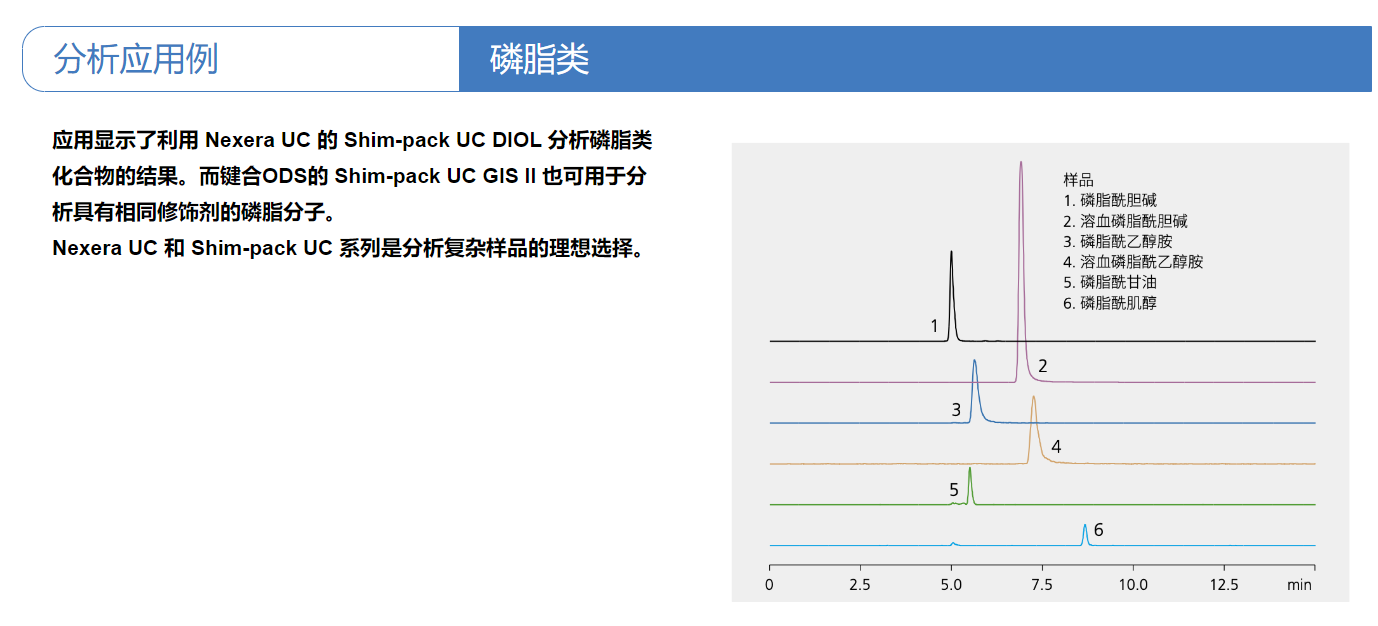 分析应用例

磷脂类

应用显示了利用 Nexera UC 的 Shim-pack UC DIOL 分析磷脂类化合物的结果。而键合ODS的 Shim-pack UC GIS II 也可用于分析具有相同修饰剂的磷脂分子。
Nexera UC 和 Shim-pack UC 系列是分析复杂样品的理想选择。

样品
1. 磷脂酰胆碱
2. 溶血磷脂酰胆碱
3. 磷脂酰乙醇胺
4. 溶血磷脂酰乙醇胺
5. 磷脂酰甘油
6. 磷脂酰肌醇

1
2
3
4
5
6

0
2.5
5.0
7.5
10.0
12.5
min